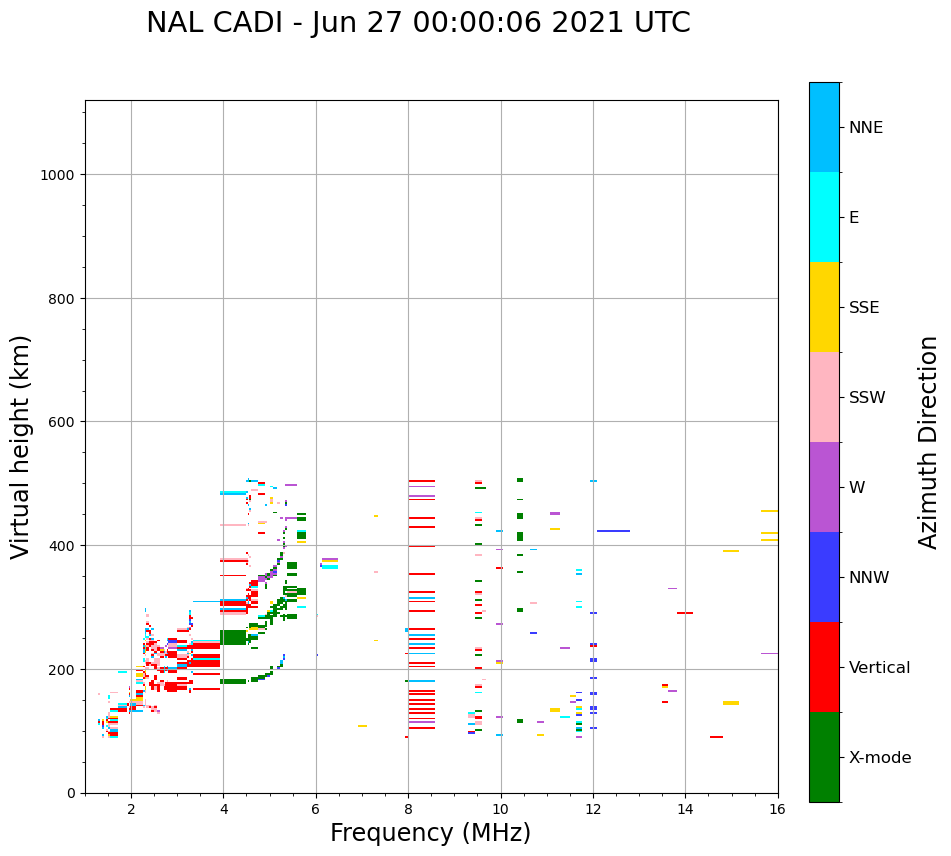 NAL CADI - Jun 27 00:00:06 2021 UTC

Virtual height (km)

1000
800
600
400
200
0

2
4
6
8
10
12
14
16

Frequency (MHz)

NNE
E
SSE
SSW
W
NNW
Vertical
X-mode

Azimuth Direction